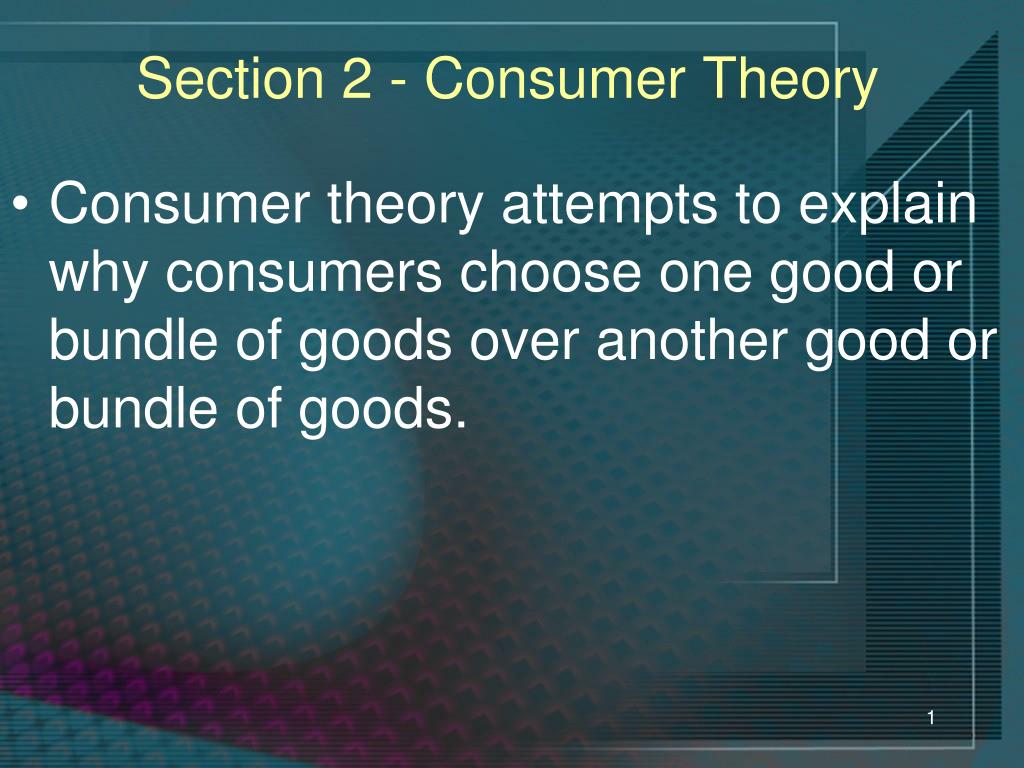 Section 2 - Consumer Theory

• Consumer theory attempts to explain why consumers choose one good or bundle of goods over another good or bundle of goods.

1